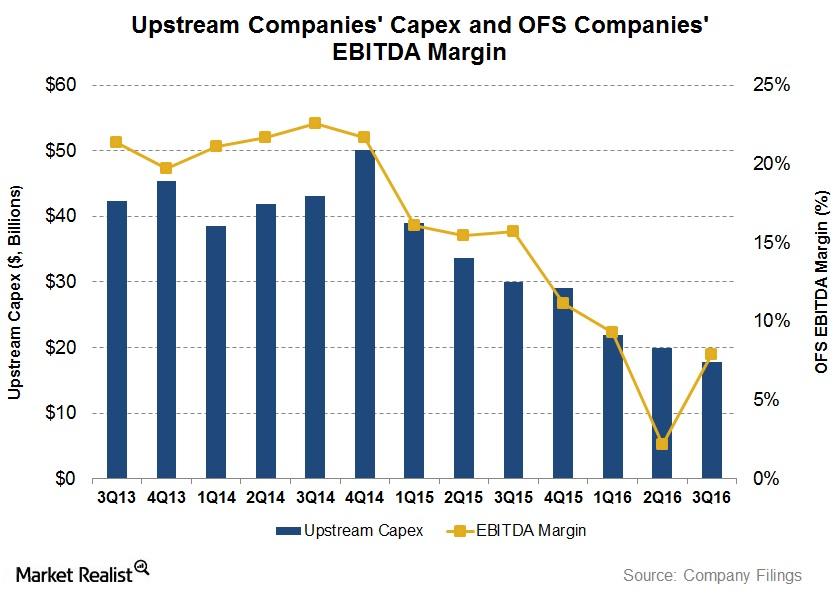 Upstream Companies' Capex and OFS Companies' EBITDA Margin

Upstream Capex ($, Billions)

$60
$50
$40
$30
$20
$10
$0

OFS EBITDA Margin (%)

25%
20%
15%
10%
5%
0%

3Q13 4Q13 1Q14 2Q14 3Q14 4Q14 1Q15 2Q15 3Q15 4Q15 1Q16 2Q16 3Q16

Upstream Capex
EBITDA Margin

Market Realist

Source: Company Filings